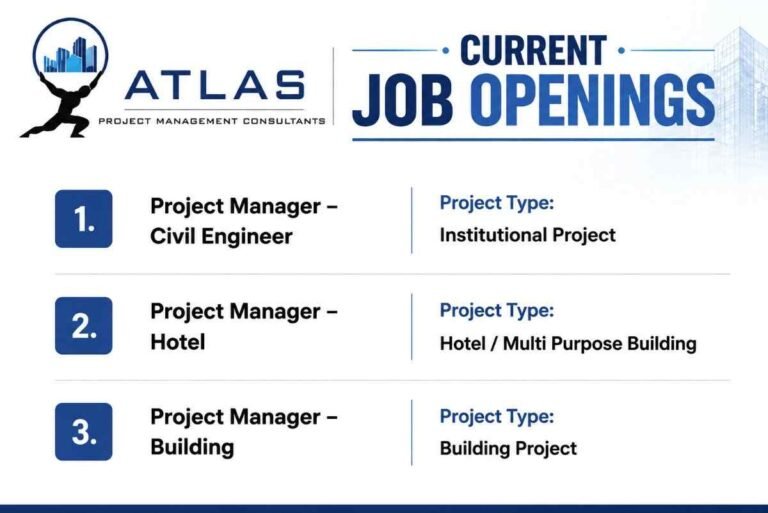 ATLAS
PROJECT MANAGEMENT CONSULTANTS

CURRENT
JOB OPENINGS

1. Project Manager – Civil Engineer

Project Type:
Institutional Project

2. Project Manager – Hotel

Project Type:
Hotel / Multi Purpose Building

3. Project Manager – Building

Project Type:
Building Project